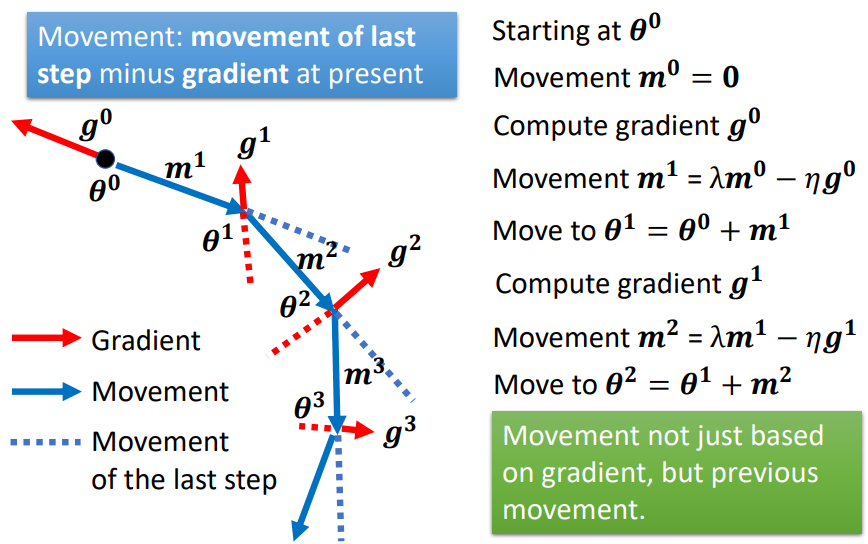 Movement: **movement of last step** minus **gradient** at present

$g^0$

$\theta^0$

$m^1$

$g^1$

$\theta^1$

$m^2$

$g^2$

$\theta^2$

$m^3$

$\theta^3$

$g^3$

Gradient

Movement

Movement of the last step

Starting at $\theta^0$

Movement $m^0 = 0$

Compute gradient $g^0$

Movement $m^1 = \lambda m^0 - \eta g^0$

Move to $\theta^1 = \theta^0 + m^1$

Compute gradient $g^1$

Movement $m^2 = \lambda m^1 - \eta g^1$

Move to $\theta^2 = \theta^1 + m^2$

Movement not just based on gradient, but previous movement.